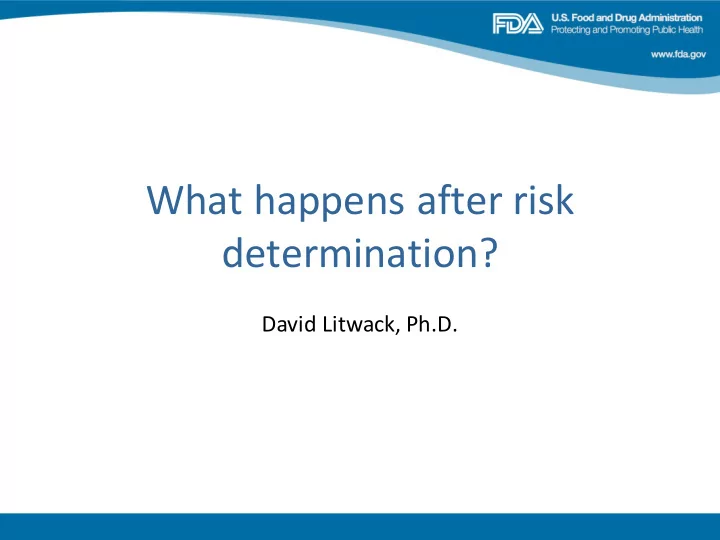 FDA U.S. Food and Drug Administration
Protecting and Promoting Public Health

www.fda.gov

What happens after risk determination?

David Litwack, Ph.D.